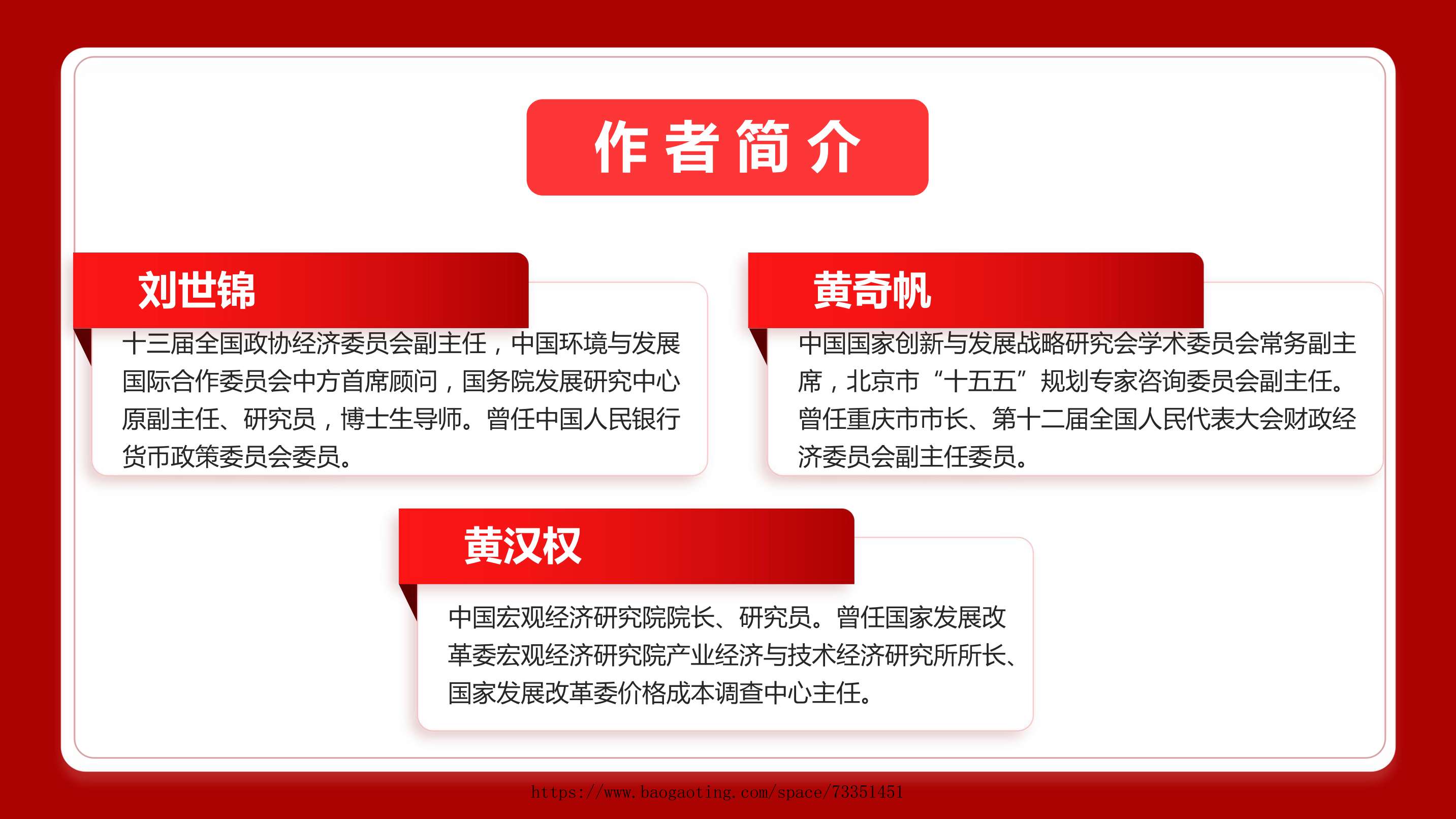 作者简介

刘世锦

十三届全国政协经济委员会副主任，中国环境与发展国际合作委员会中方首席顾问，国务院发展研究中心原副主任、研究员，博士生导师。曾任中国人民银行货币政策委员会委员。

黄奇帆

中国国家创新与发展战略研究会学术委员会常务副主席，北京市“十五五”规划专家咨询委员会副主任。曾任重庆市市长、第十二届全国人民代表大会财政经济委员会副主任委员。

黄汉权

中国宏观经济研究院院长、研究员。曾任国家发展改革委宏观经济研究院产业经济与技术经济研究所所长、国家发展改革委价格成本调查中心主任。

https://www.baogaoting.com/space/73351451